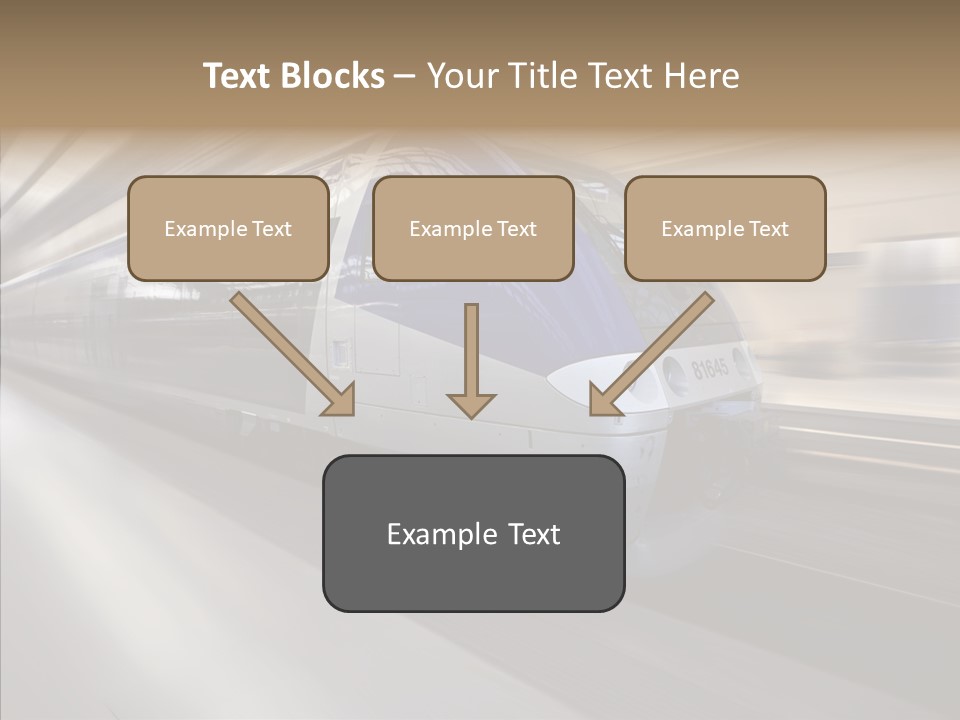 Text Blocks – Your Title Text Here

Example Text

Example Text

Example Text

81645

Example Text